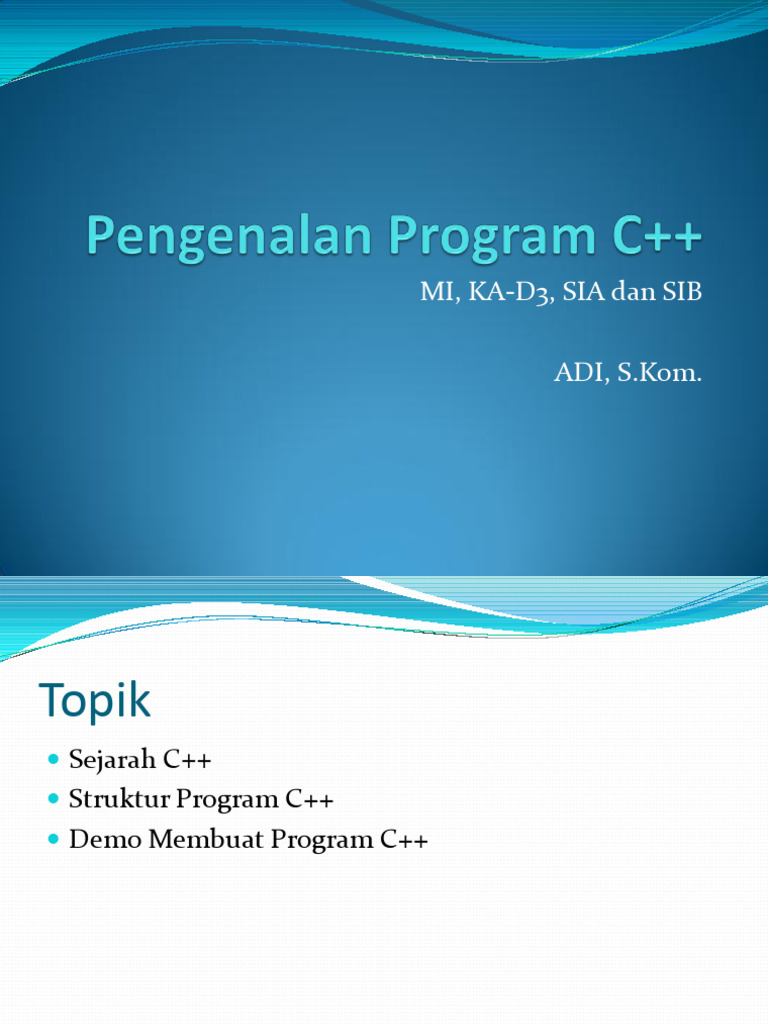 Pengenalan Program C++

MI, KA-D3, SIA dan SIB

ADI, S.Kom.

Topik

- Sejarah C++
- Struktur Program C++
- Demo Membuat Program C++